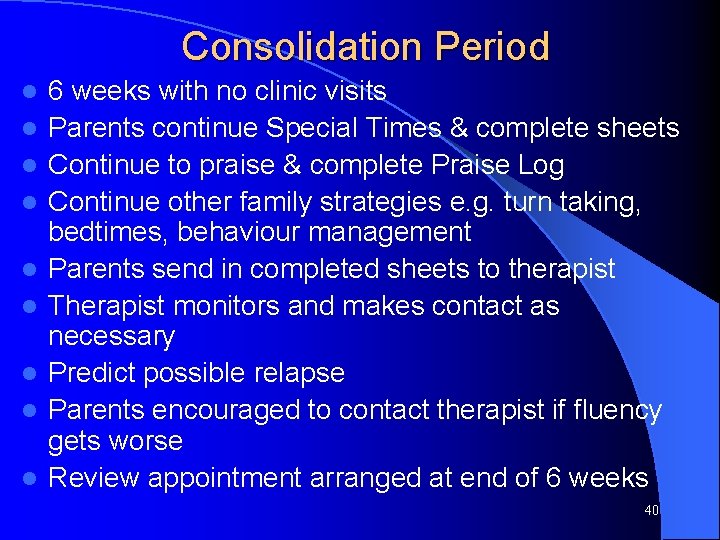 Consolidation Period

- 6 weeks with no clinic visits
- Parents continue Special Times & complete sheets
- Continue to praise & complete Praise Log
- Continue other family strategies e.g. turn taking, bedtimes, behaviour management
- Parents send in completed sheets to therapist
- Therapist monitors and makes contact as necessary
- Predict possible relapse
- Parents encouraged to contact therapist if fluency gets worse
- Review appointment arranged at end of 6 weeks

40